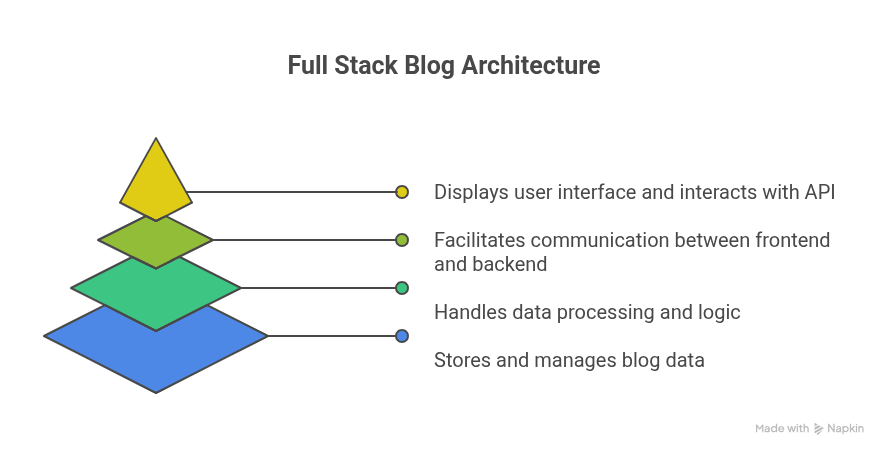 Full Stack Blog Architecture

Displays user interface and interacts with API

Facilitates communication between frontend and backend

Handles data processing and logic

Stores and manages blog data

Made with Napkin